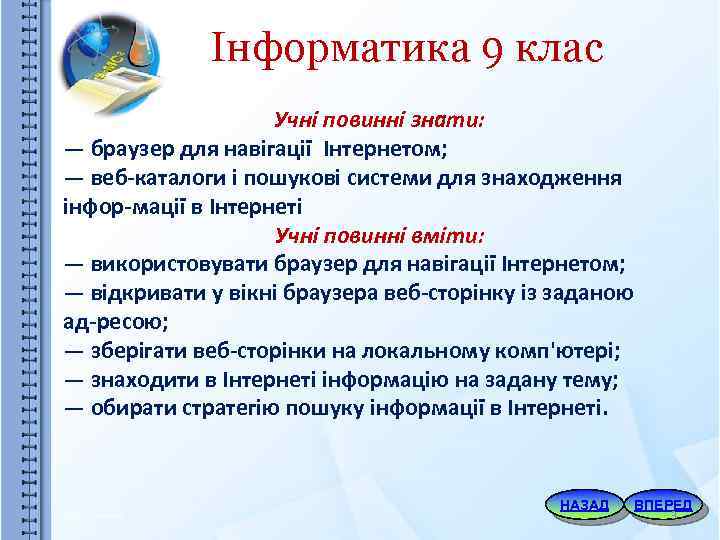 Інформатика 9 клас

Учні повинні знати:
— браузер для навігації Інтернетом;
— веб-каталоги і пошукові системи для знаходження інфор-мації в Інтернеті

Учні повинні вміти:
— використовувати браузер для навігації Інтернетом;
— відкривати у вікні браузера веб-сторінку із заданою ад-ресою;
— зберігати веб-сторінки на локальному комп'ютері;
— знаходити в Інтернеті інформацію на задану тему;
— обирати стратегію пошуку інформації в Інтернеті.

НАЗАД
ВПЕРЕД